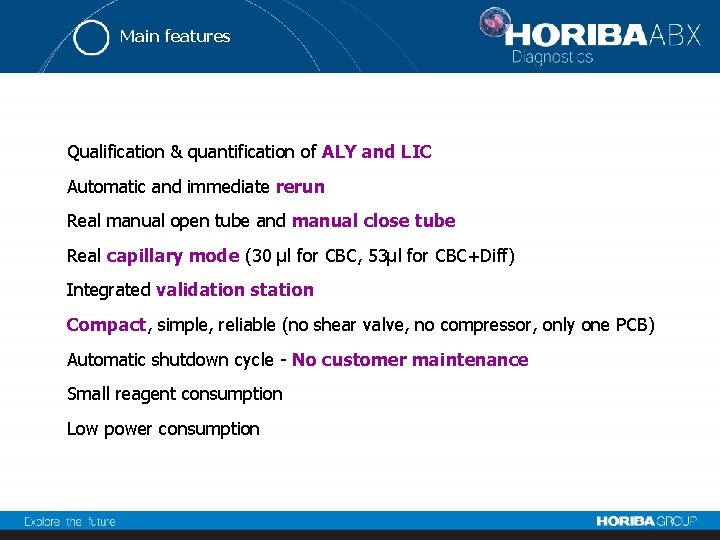 Main features

HORIBA ABX
Diagnostics

Qualification & quantification of ALY and LIC

Automatic and immediate rerun

Real manual open tube and manual close tube

Real capillary mode (30 µl for CBC, 53µl for CBC+Diff)

Integrated validation station

Compact, simple, reliable (no shear valve, no compressor, only one PCB)

Automatic shutdown cycle - No customer maintenance

Small reagent consumption

Low power consumption

Explore the future

HORIBA GROUP